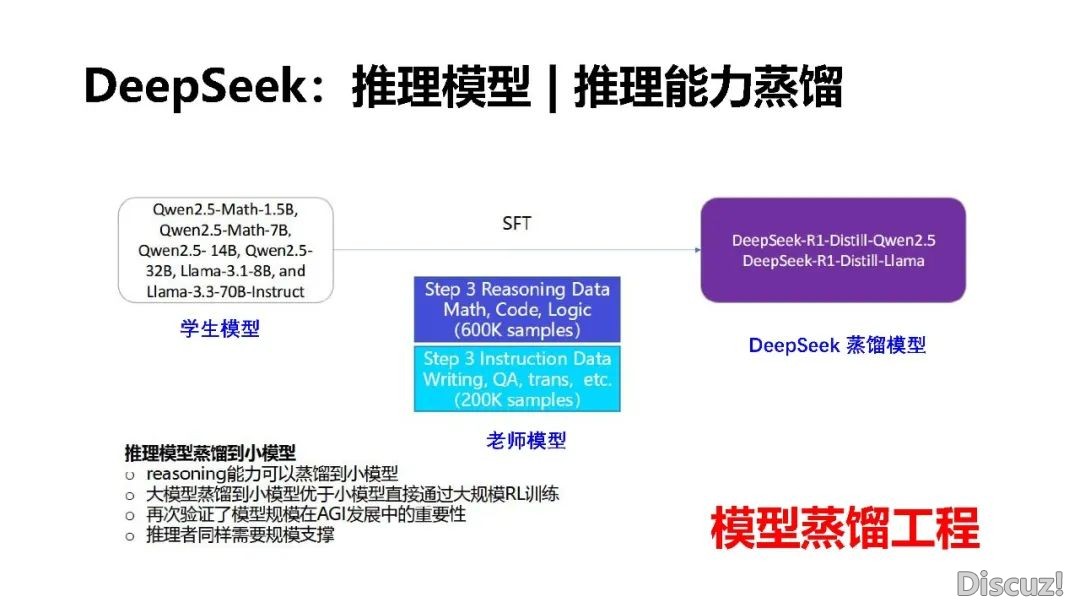 DeepSeek：推理模型 | 推理能力蒸馏

Qwen2.5-Math-1.5B, Qwen2.5-Math-7B, Qwen2.5- 14B, Qwen2.5-32B, Llama-3.1-8B, and Llama-3.3-70B-Instruct

学生模型

SFT

Step 3 Reasoning Data
Math, Code, Logic
(600K samples)

Step 3 Instruction Data
Writing, QA, trans, etc.
(200K samples)

老师模型

DeepSeek-R1-Distill-Qwen2.5
DeepSeek-R1-Distill-Llama

DeepSeek 蒸馏模型

推理模型蒸馏到小模型
○ reasoning能力可以蒸馏到小模型
○ 大模型蒸馏到小模型优于小模型直接通过大规模RL训练
○ 再次验证了模型规模在AGI发展中的重要性
○ 推理者同样需要规模支撑

模型蒸馏工程

Discuz!